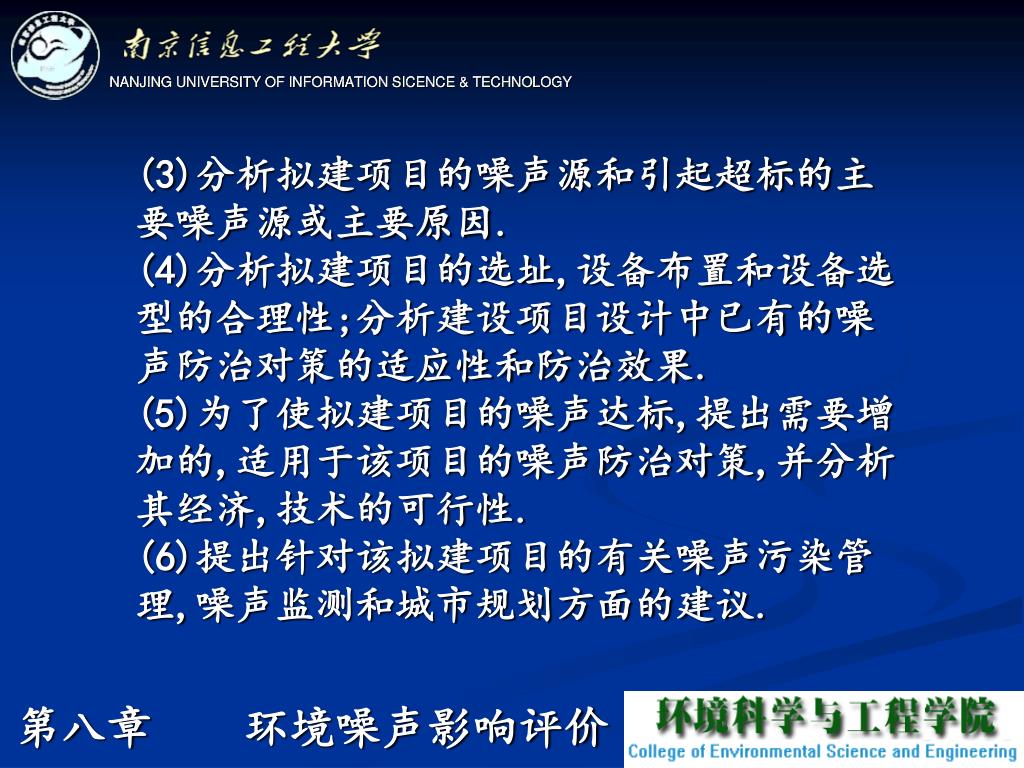 南京信息工程大学
NANJING UNIVERSITY OF INFORMATION SICENCE & TECHNOLOGY

(3)分析拟建项目的噪声源和引起超标的主要噪声源或主要原因.
(4)分析拟建项目的选址,设备布置和设备选型的合理性;分析建设项目设计中已有的噪声防治对策的适应性和防治效果.
(5)为了使拟建项目的噪声达标,提出需要增加的,适用于该项目的噪声防治对策,并分析其经济,技术的可行性.
(6)提出针对该拟建项目的有关噪声污染管理,噪声监测和城市规划方面的建议.

第八章 环境噪声影响评价

环境科学与工程学院
College of Environmental Science and Engineering